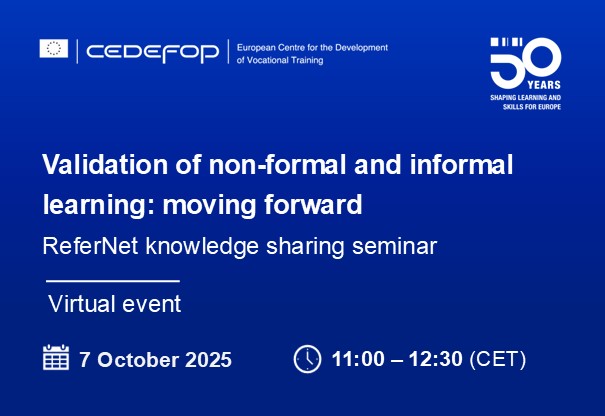 CEDEFOP European Centre for the Development of Vocational Training

50 YEARS
SHAPING LEARNING AND SKILLS FOR EUROPE

Validation of non-formal and informal learning: moving forward

ReferNet knowledge sharing seminar

Virtual event

7 October 2025

11:00 – 12:30 (CET)